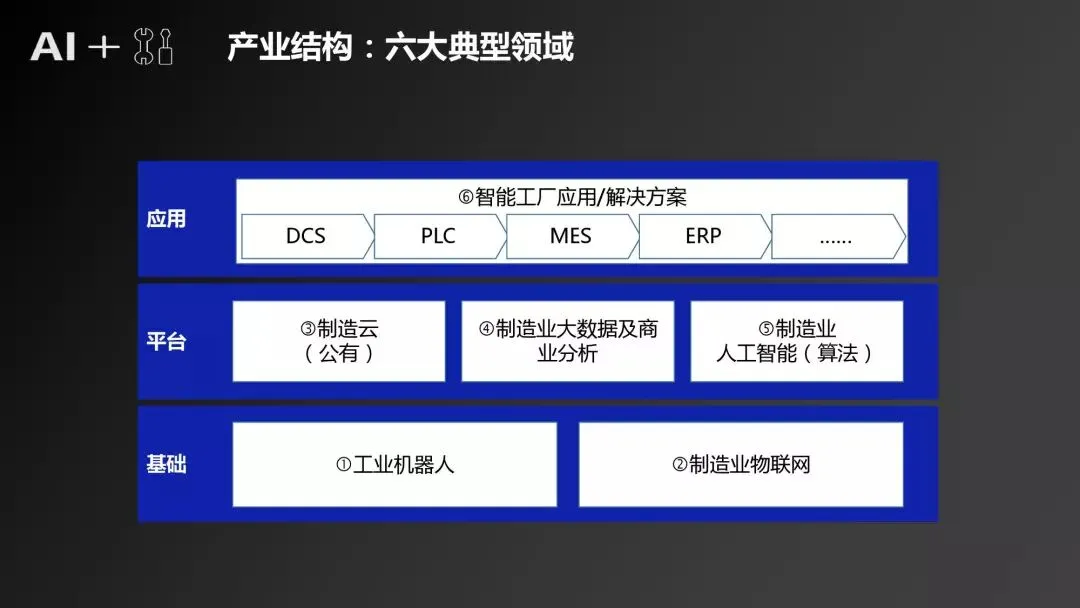 AI +

产业结构：六大典型领域

应用

⑥智能工厂应用/解决方案

DCS

PLC

MES

ERP

……

平台

③制造云（公有）

④制造业大数据及商业分析

⑤制造业人工智能（算法）

基础

①工业机器人

②制造业物联网